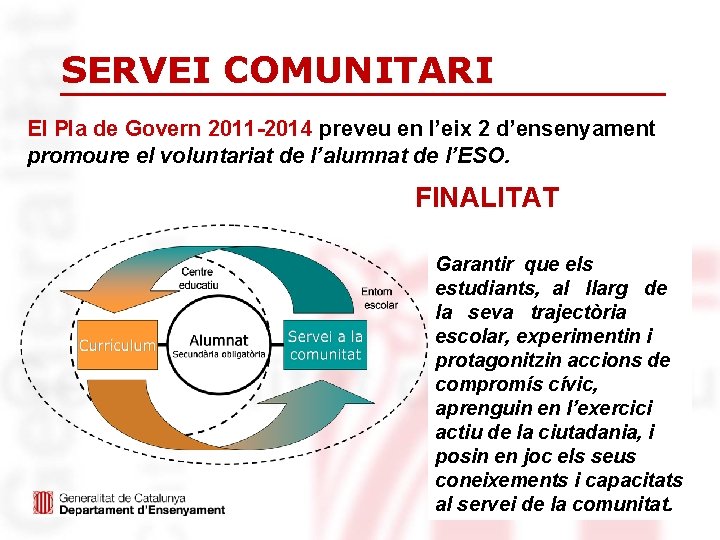 SERVEI COMUNITARI

El Pla de Govern 2011-2014 preveu en l'eix 2 d'ensenyament promoure el voluntariat de l'alumnat de l'ESO.

FINALITAT

Centre educatiu

Entorn escolar

Curriculum

Alumnat
Secundària obligatòria

Servei a la comunitat

Garantir que els estudiants, al llarg de la seva trajectòria escolar, experimentin i protagonitzin accions de compromís cívic, aprenguin en l'exercici actiu de la ciutadania, i posin en joc els seus coneixements i capacitats al servei de la comunitat.

Generalitat de Catalunya
Departament d'Ensenyament